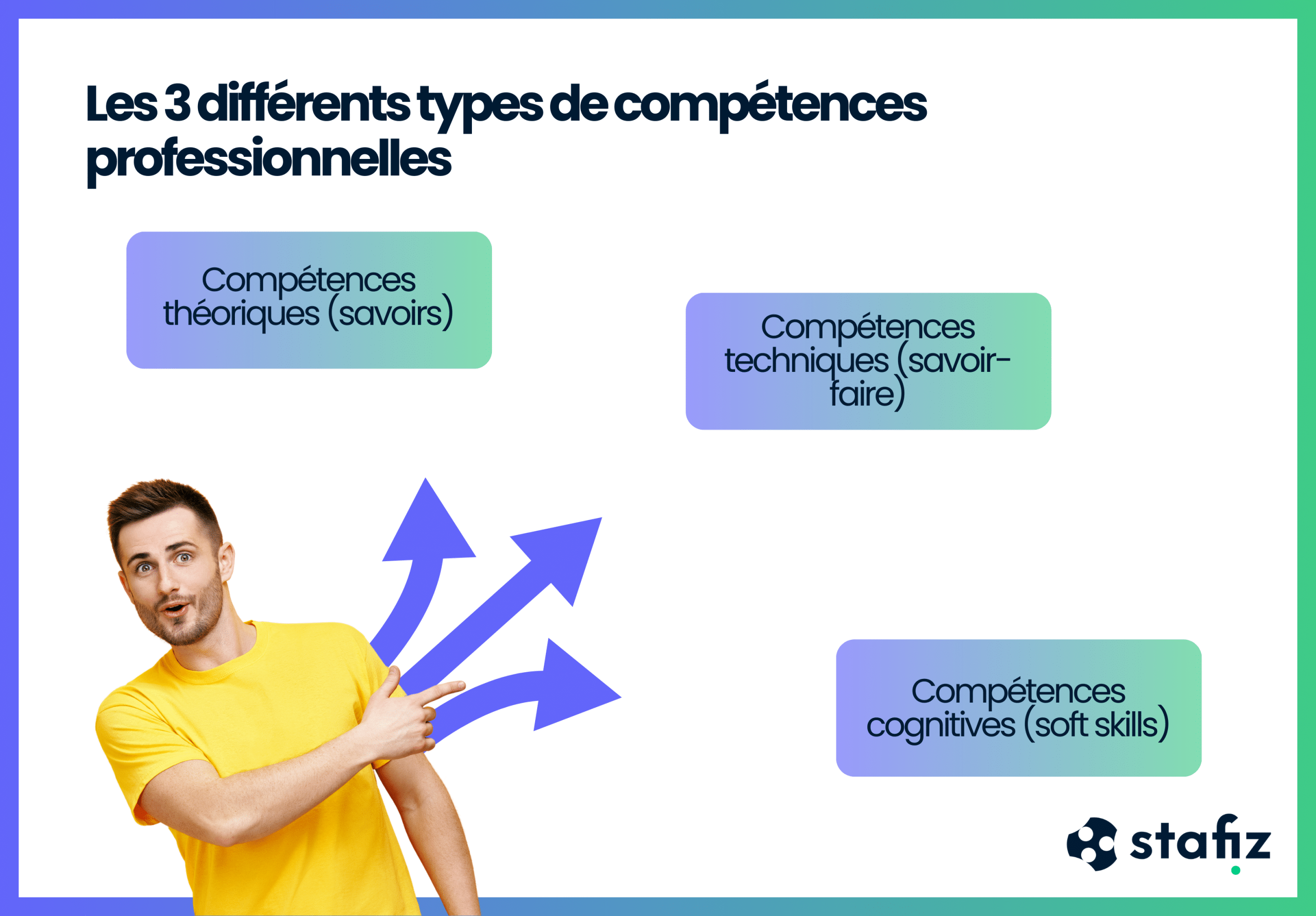 Les 3 différents types de compétences professionnelles

Compétences théoriques (savoirs)

Compétences techniques (savoir-faire)

Compétences cognitives (soft skills)

stafiz